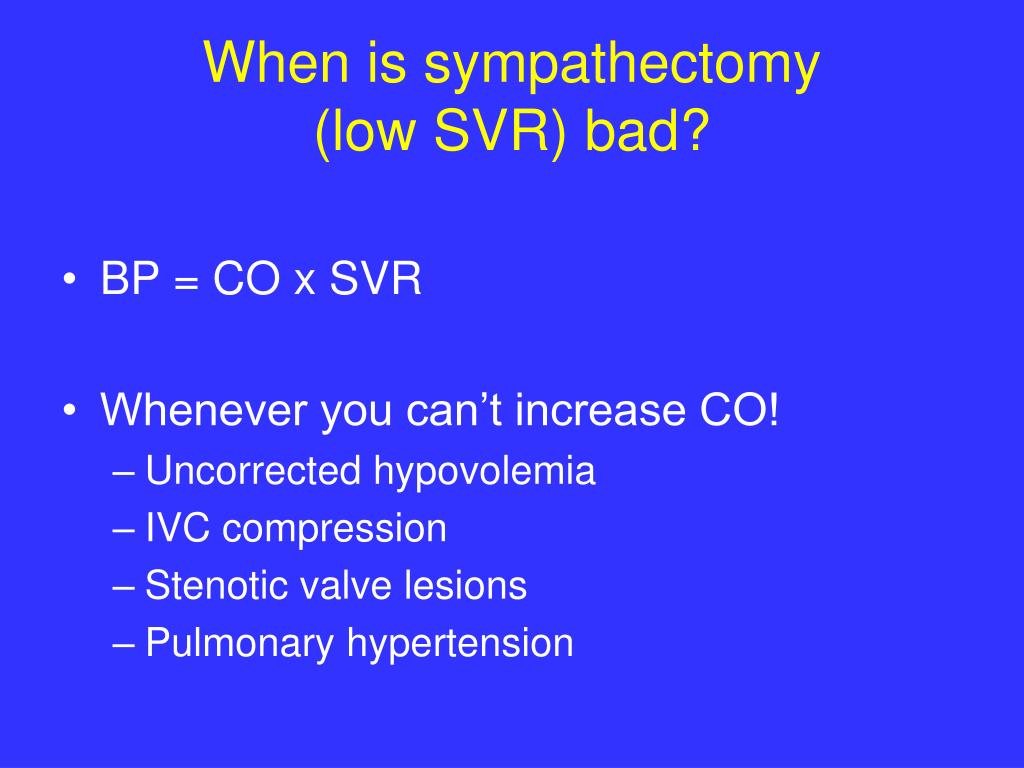 When is sympathectomy (low SVR) bad?

• BP = CO x SVR

• Whenever you can’t increase CO!
– Uncorrected hypovolemia
– IVC compression
– Stenotic valve lesions
– Pulmonary hypertension